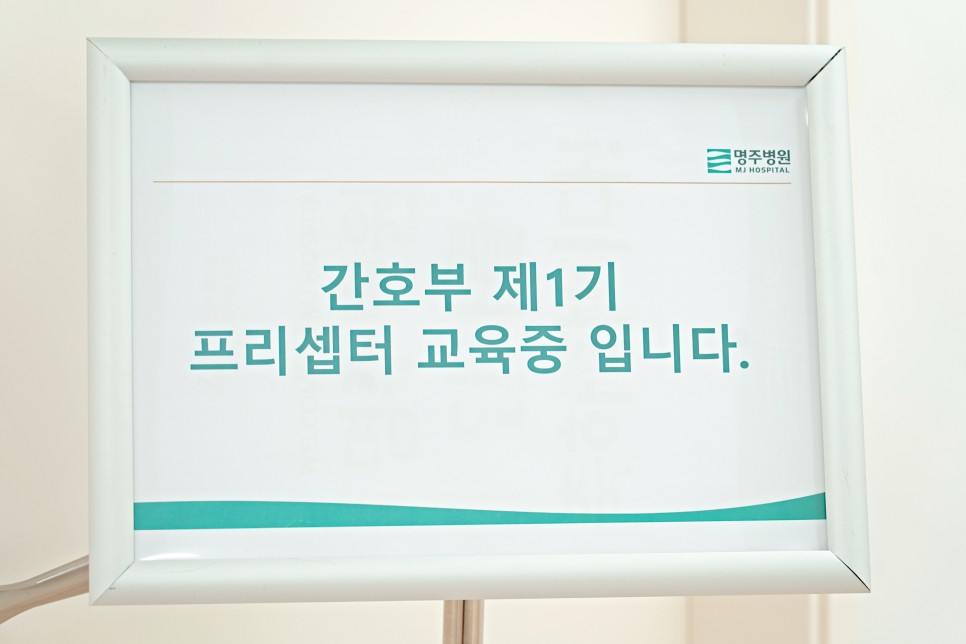 명주병원
MJ HOSPITAL

간호부 제1기
프리셉터 교육중 입니다.